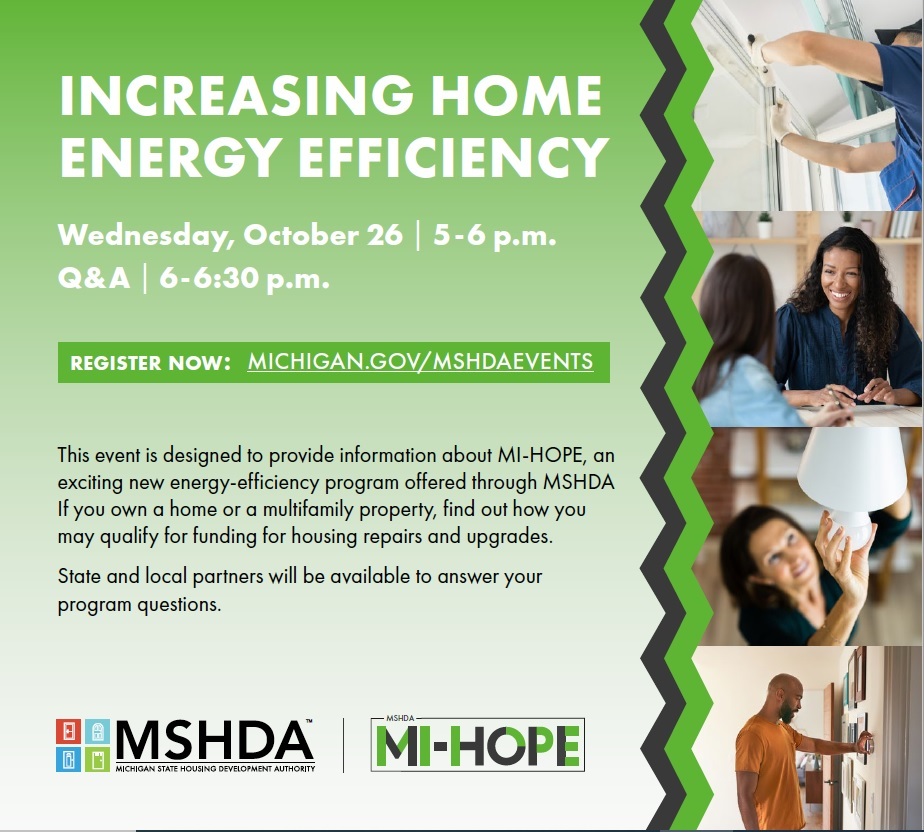 INCREASING HOME ENERGY EFFICIENCY

Wednesday, October 26 | 5-6 p.m.
Q&A | 6-6:30 p.m.

REGISTER NOW: MICHIGAN.GOV/MSHDAEVENTS

This event is designed to provide information about MI-HOPE, an exciting new energy-efficiency program offered through MSHDA If you own a home or a multifamily property, find out how you may qualify for funding for housing repairs and upgrades.

State and local partners will be available to answer your program questions.

MSHDA™
MICHIGAN STATE HOUSING DEVELOPMENT AUTHORITY

MSHDA
MI-HOPE